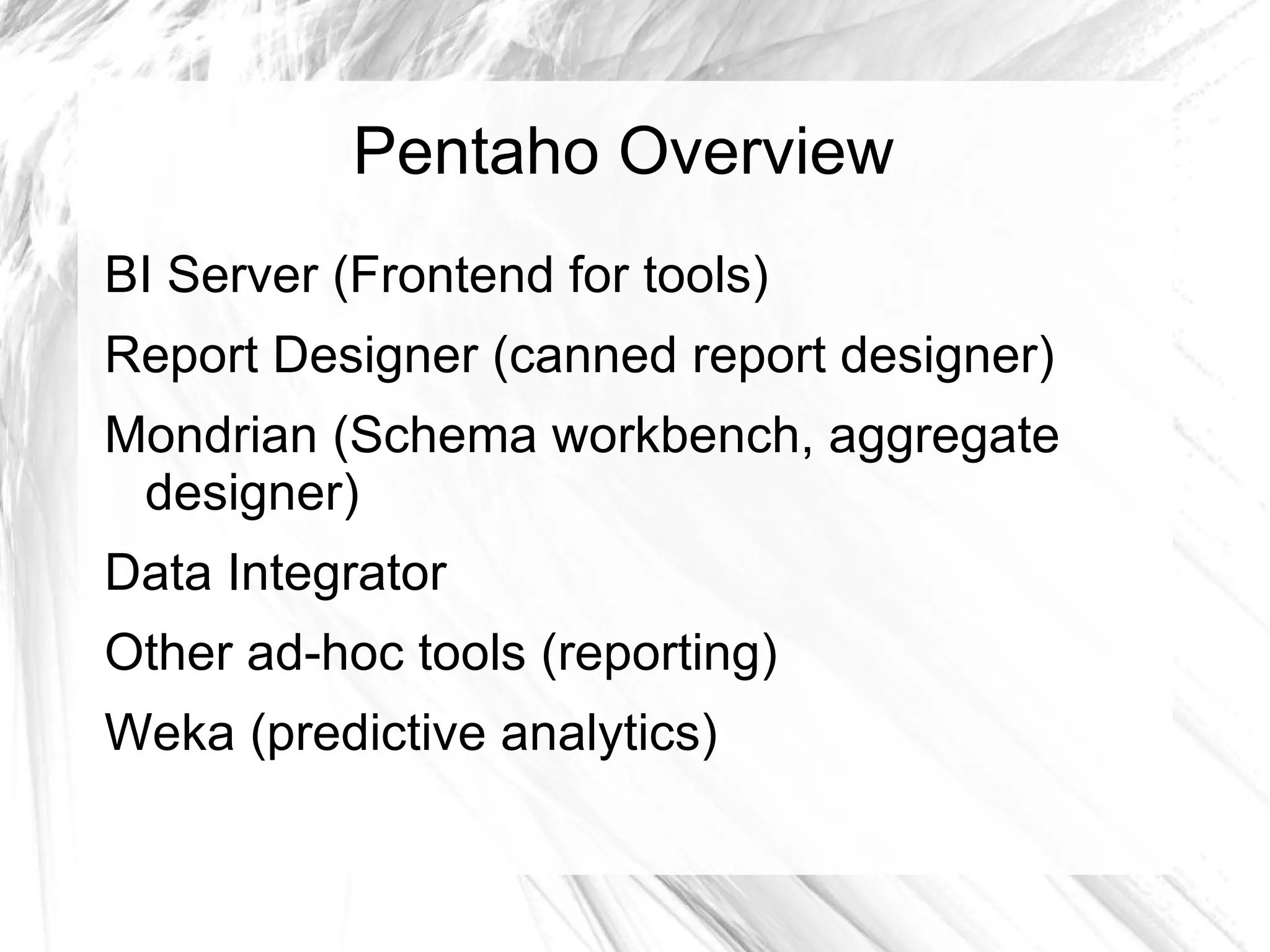 Pentaho Overview

BI Server (Frontend for tools)

Report Designer (canned report designer)

Mondrian (Schema workbench, aggregate designer)

Data Integrator

Other ad-hoc tools (reporting)

Weka (predictive analytics)